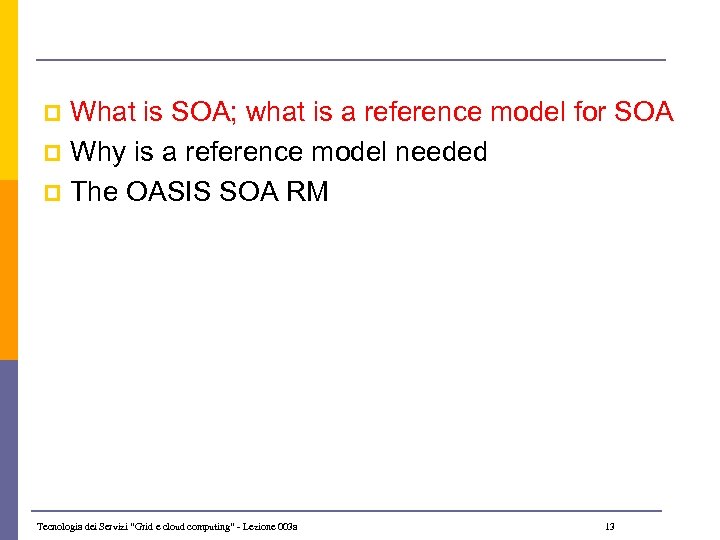 What is SOA; what is a reference model for SOA
Why is a reference model needed
The OASIS SOA RM

Tecnologia dei Servizi "Grid e cloud computing" - Lezione 003a 13